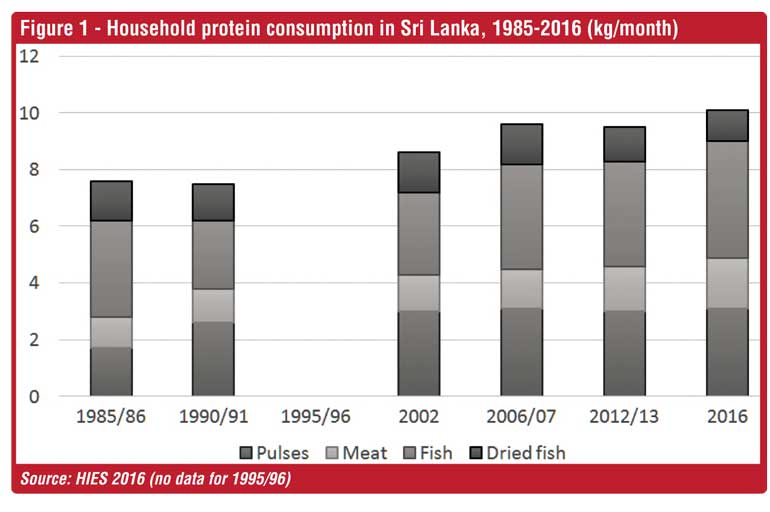 Figure 1 - Household protein consumption in Sri Lanka, 1985-2016 (kg/month)

12
10
8
6
4
2
0

1985/86 1990/91 1995/96 2002 2006/07 2012/13 2016

Pulses Meat Fish Dried fish

Source: HIES 2016 (no data for 1995/96)